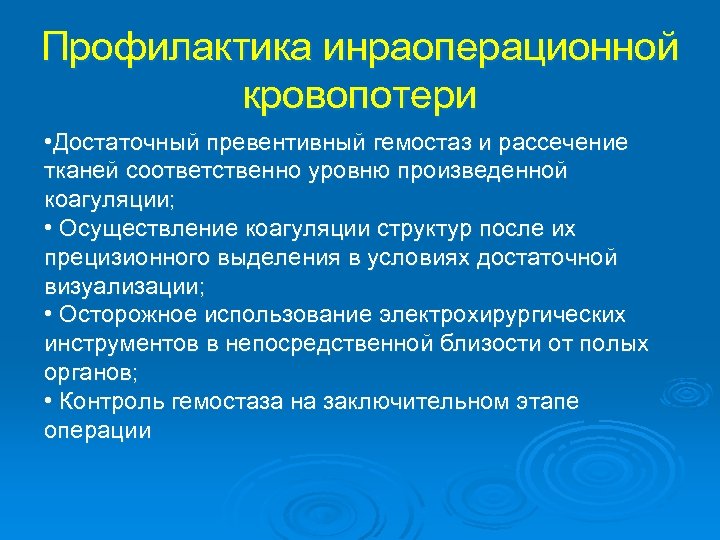 Профилактика инраоперационной кровопотери

•Достаточный превентивный гемостаз и рассечение тканей соответственно уровню произведенной коагуляции;
• Осуществление коагуляции структур после их прецизионного выделения в условиях достаточной визуализации;
• Осторожное использование электрохирургических инструментов в непосредственной близости от полых органов;
• Контроль гемостаза на заключительном этапе операции